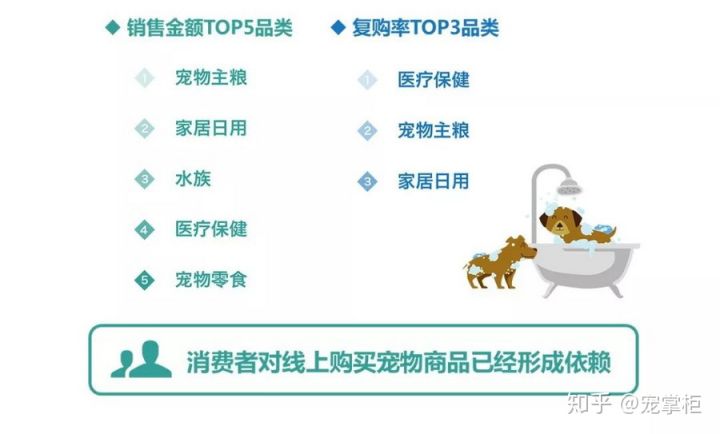 ◆ 销售金额TOP5品类

1 宠物主粮

2 家居日用

3 水族

4 医疗保健

5 宠物零食

◆ 复购率TOP3品类

1 医疗保健

2 宠物主粮

3 家居日用

消费者对线上购买宠物商品已经形成依赖

知乎 @宠掌柜